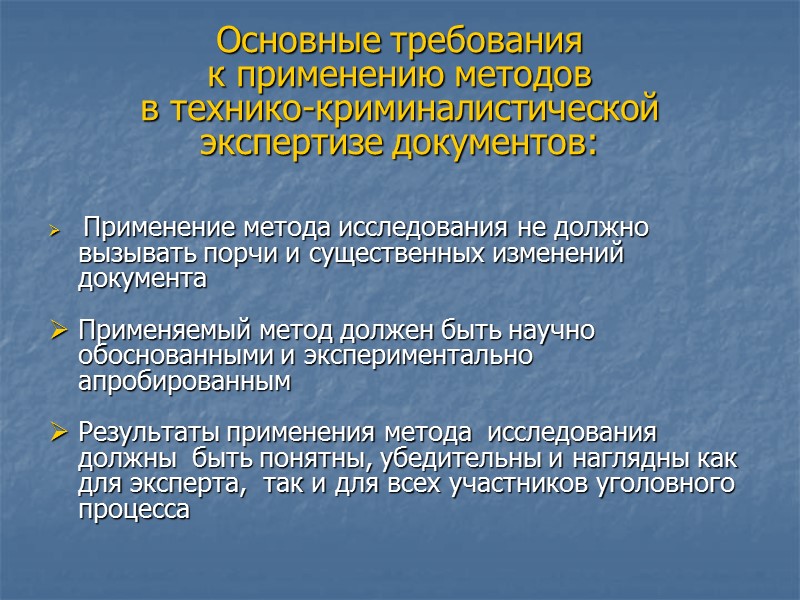 Основные требования к применению методов в технико-криминалистической экспертизе документов:

➢ Применение метода исследования не должно вызывать порчи и существенных изменений документа

➢ Применяемый метод должен быть научно обоснованными и экспериментально апробированным

➢ Результаты применения метода исследования должны быть понятны, убедительны и наглядны как для эксперта, так и для всех участников уголовного процесса